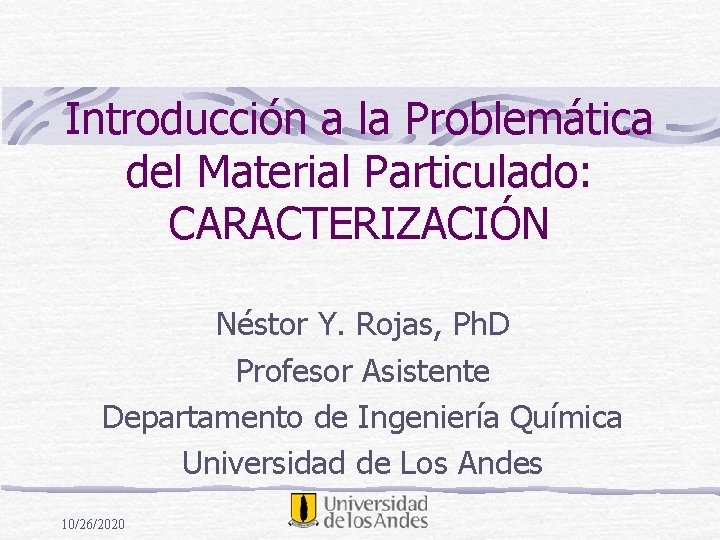 Introducción a la Problemática del Material Particulado: CARACTERIZACIÓN

Néstor Y. Rojas, PhD

Profesor Asistente

Departamento de Ingeniería Química

Universidad de Los Andes

10/26/2020

Universidad de los Andes